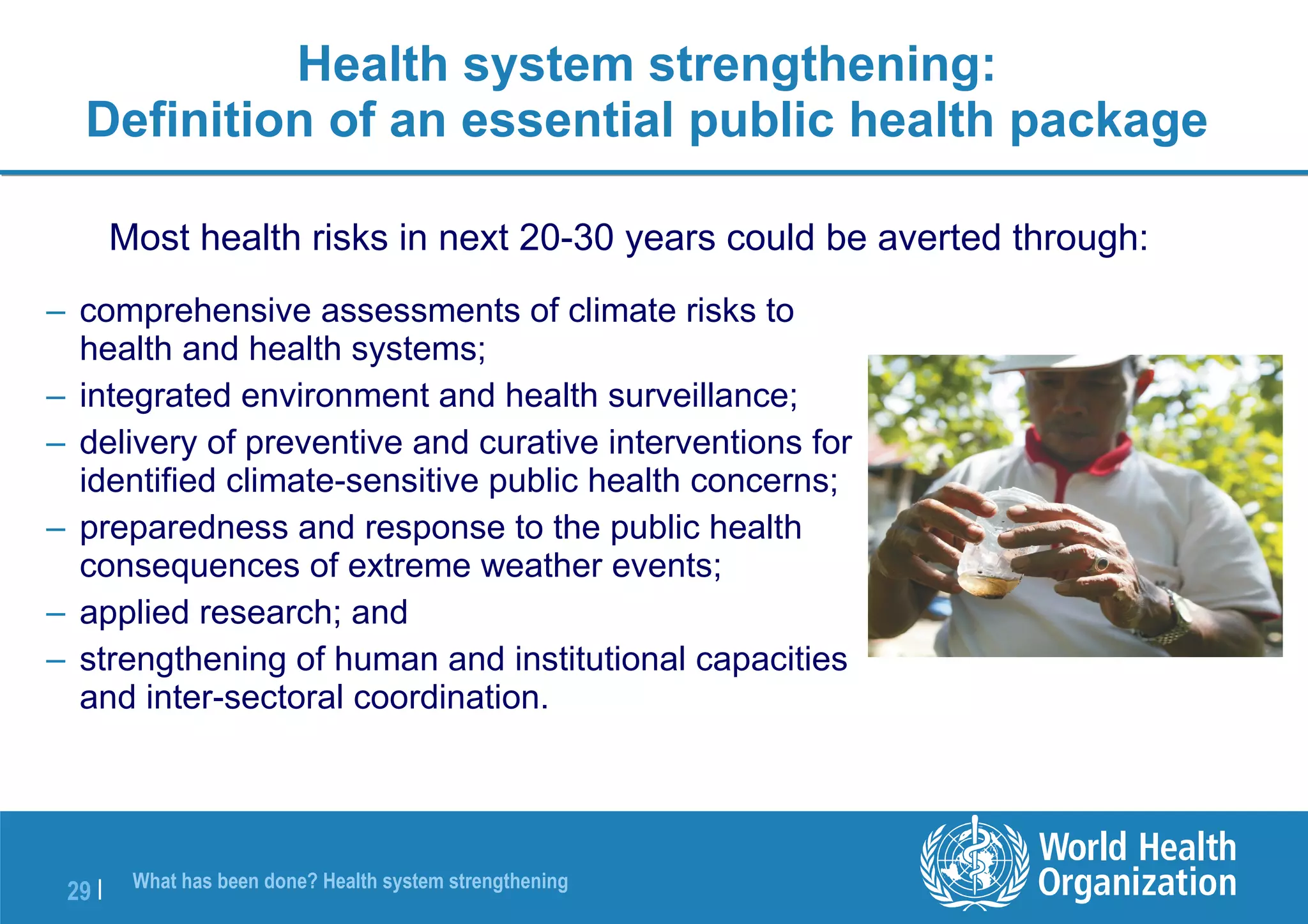 Health system strengthening:
Definition of an essential public health package

Most health risks in next 20-30 years could be averted through:

– comprehensive assessments of climate risks to health and health systems;
– integrated environment and health surveillance;
– delivery of preventive and curative interventions for identified climate-sensitive public health concerns;
– preparedness and response to the public health consequences of extreme weather events;
– applied research; and
– strengthening of human and institutional capacities and inter-sectoral coordination.

29 | What has been done? Health system strengthening

World Health Organization